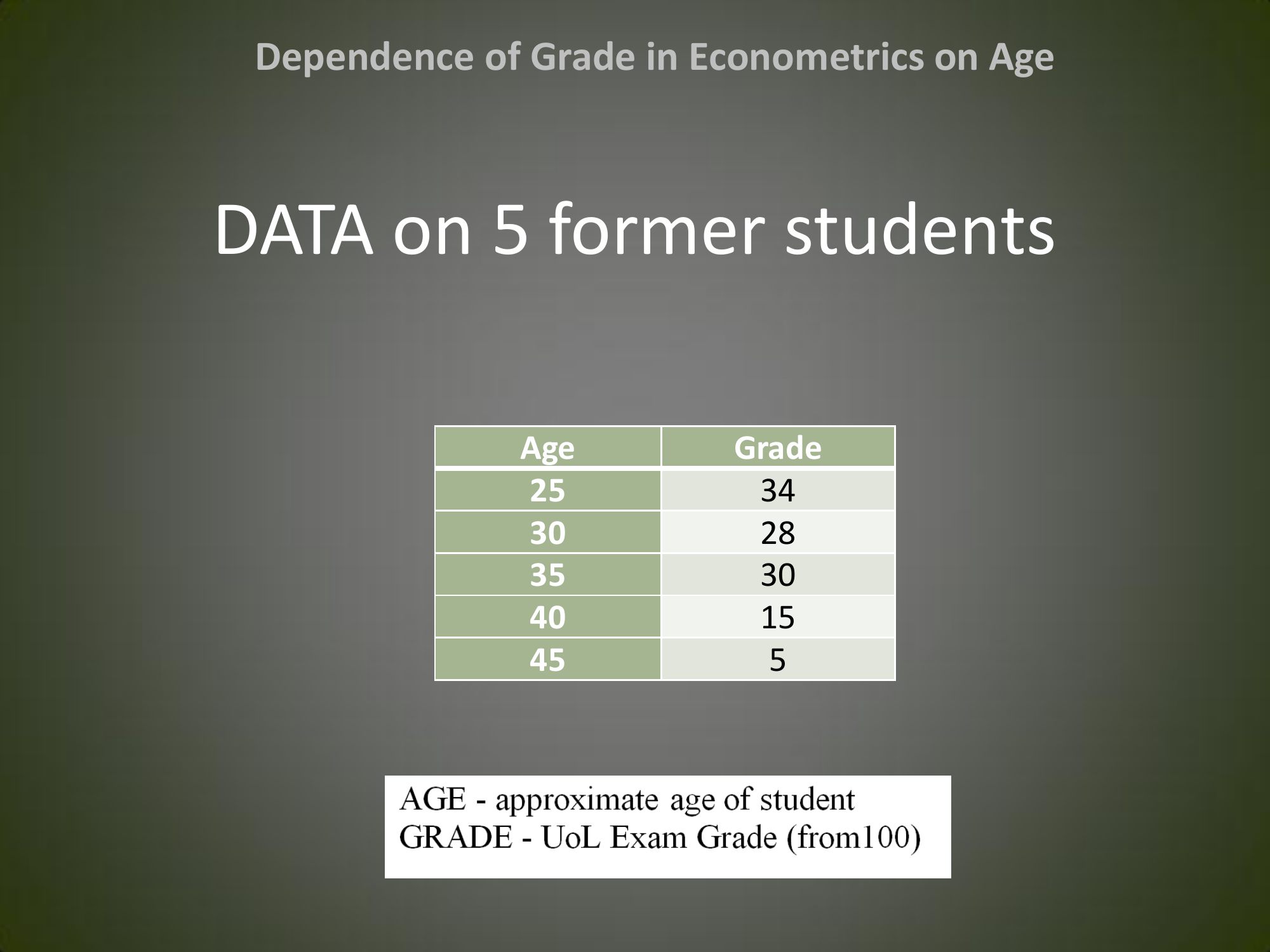 Dependence of Grade in Econometrics on Age

DATA on 5 former students

| Age | Grade |
|---|---|
| 25 | 34 |
| 30 | 28 |
| 35 | 30 |
| 40 | 15 |
| 45 | 5 |

AGE - approximate age of student
GRADE - UoL Exam Grade (from100)